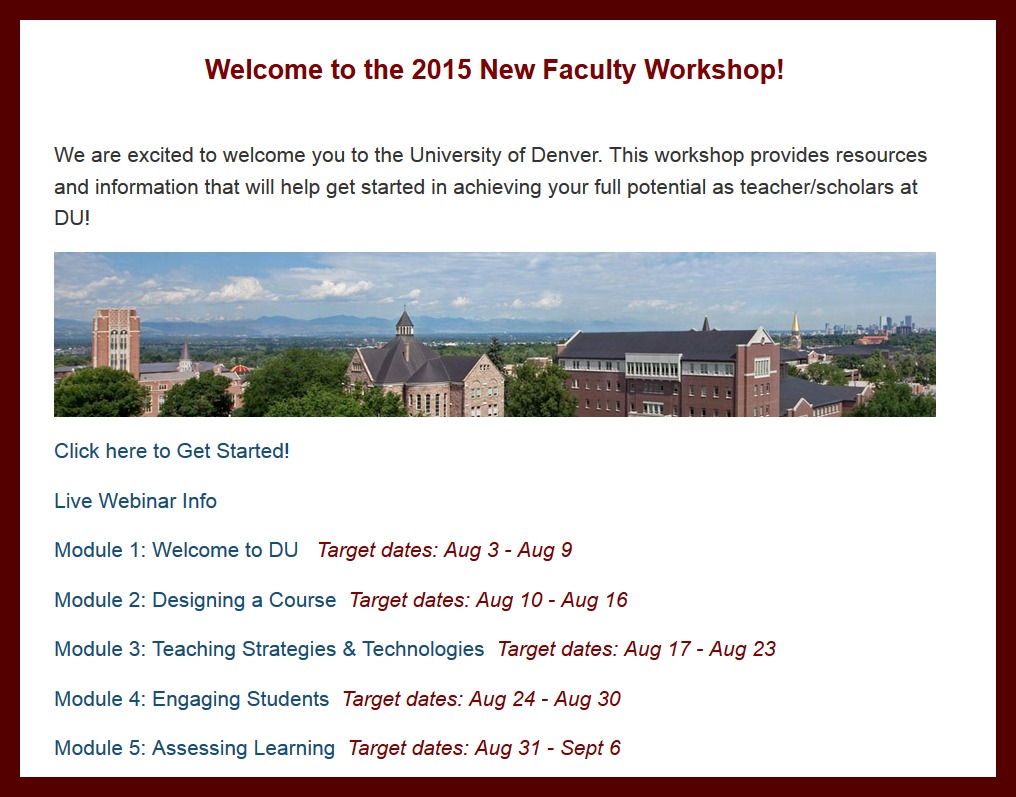 Welcome to the 2015 New Faculty Workshop!

We are excited to welcome you to the University of Denver. This workshop provides resources and information that will help get started in achieving your full potential as teacher/scholars at DU!

Click here to Get Started!

Live Webinar Info

Module 1: Welcome to DU Target dates: Aug 3 - Aug 9

Module 2: Designing a Course Target dates: Aug 10 - Aug 16

Module 3: Teaching Strategies & Technologies Target dates: Aug 17 - Aug 23

Module 4: Engaging Students Target dates: Aug 24 - Aug 30

Module 5: Assessing Learning Target dates: Aug 31 - Sept 6